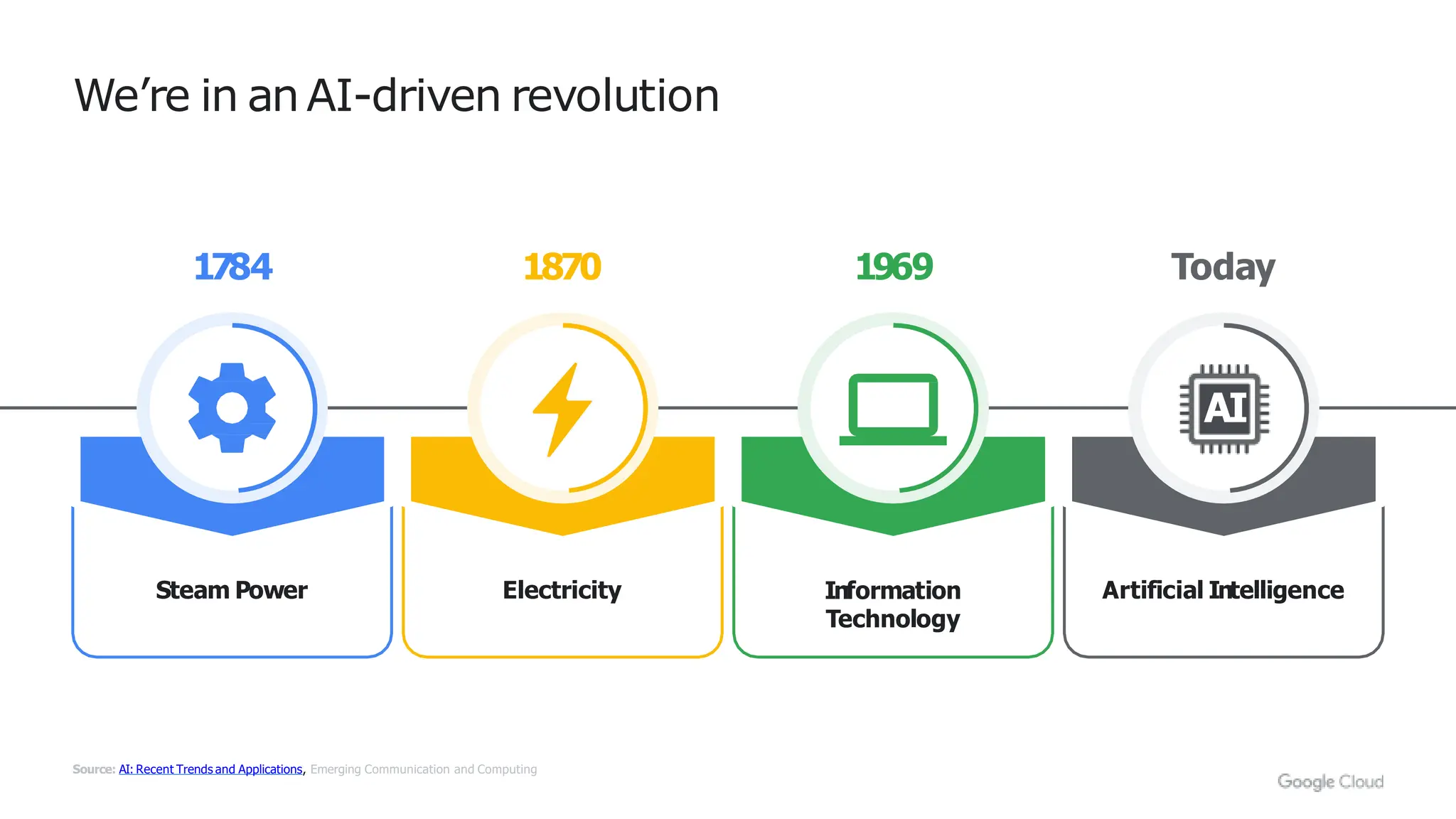 We're in an AI-driven revolution

1784

Steam Power

1870

Electricity

1969

Information Technology

Today

AI

Artificial Intelligence

Source: AI: Recent Trends and Applications, Emerging Communication and Computing

Google Cloud